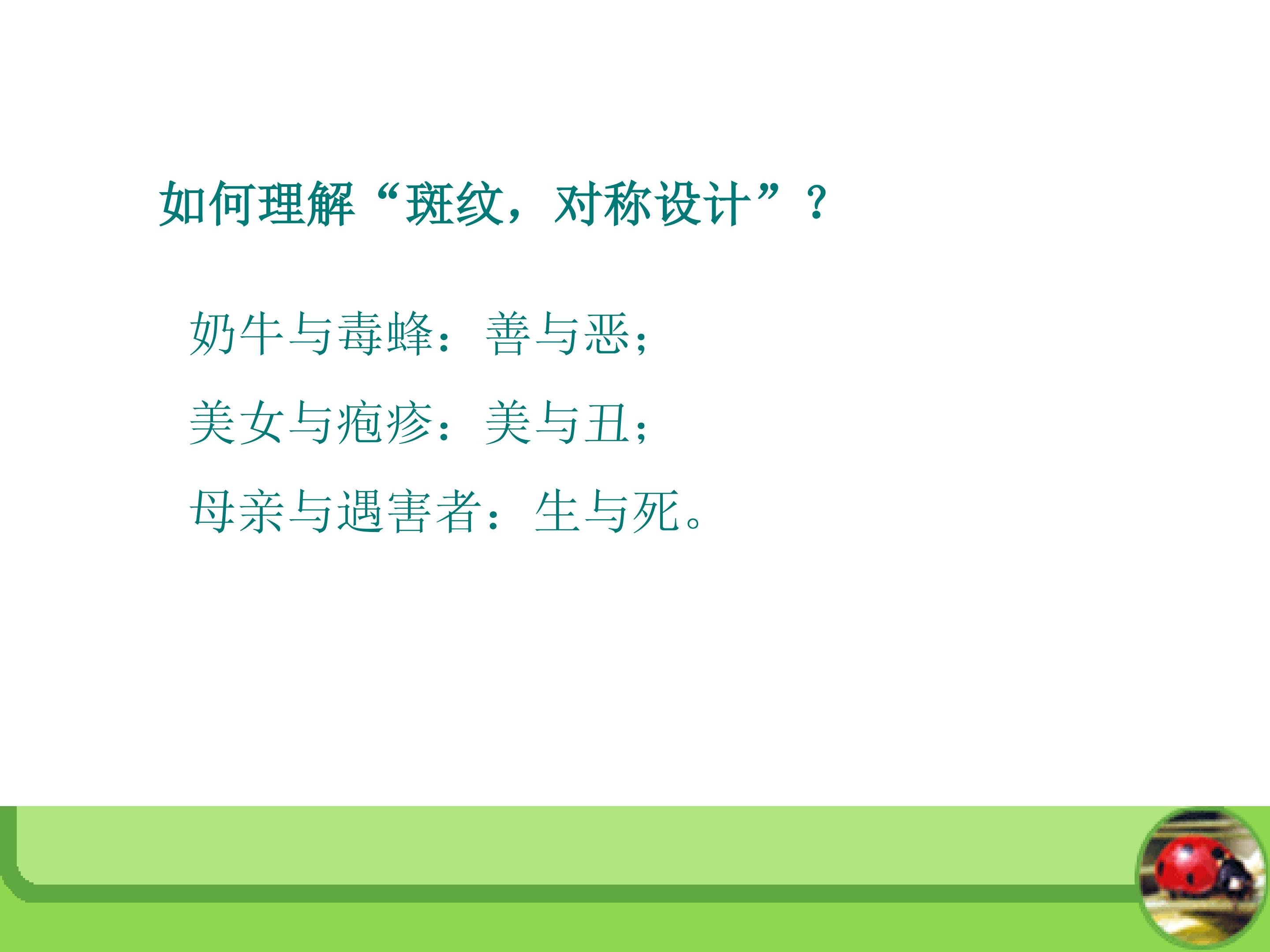 如何理解“斑纹，对称设计”？

奶牛与毒蜂：善与恶；

美女与疱疹：美与丑；

母亲与遇害者：生与死。